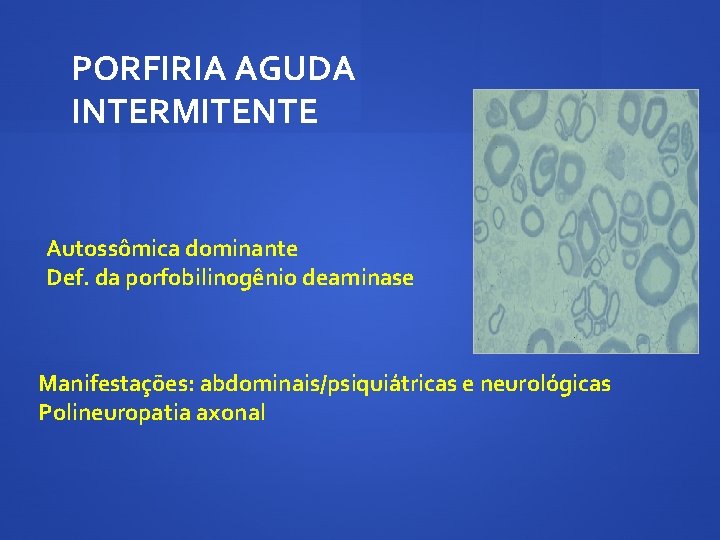 PORFIRIA AGUDA INTERMITENTE

Autossômica dominante
Def. da porfobilinogênio deaminase

Manifestações: abdominais/psiquiátricas e neurológicas
Polineuropatia axonal